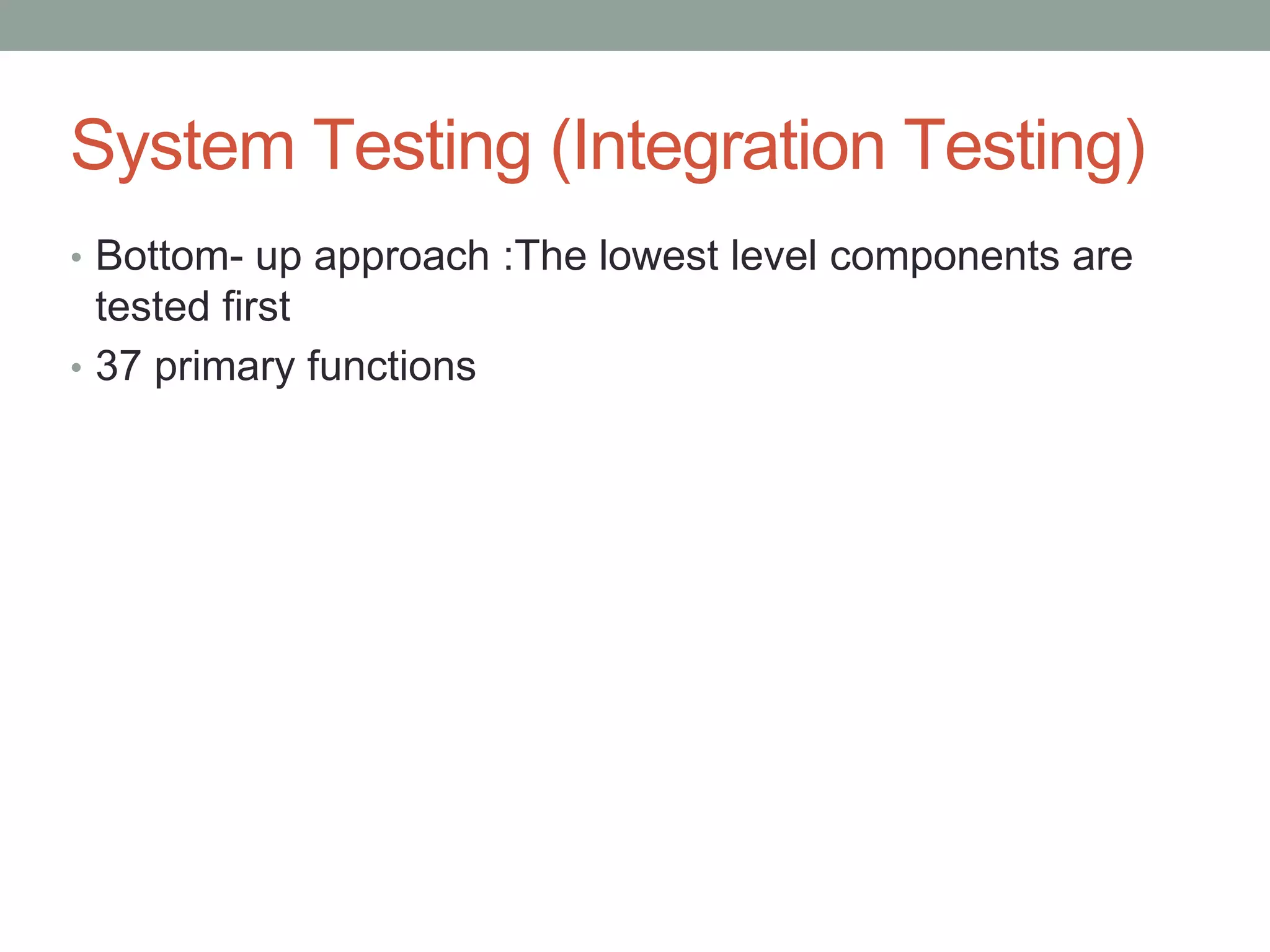 System Testing (Integration Testing)

• Bottom- up approach :The lowest level components are tested first
• 37 primary functions